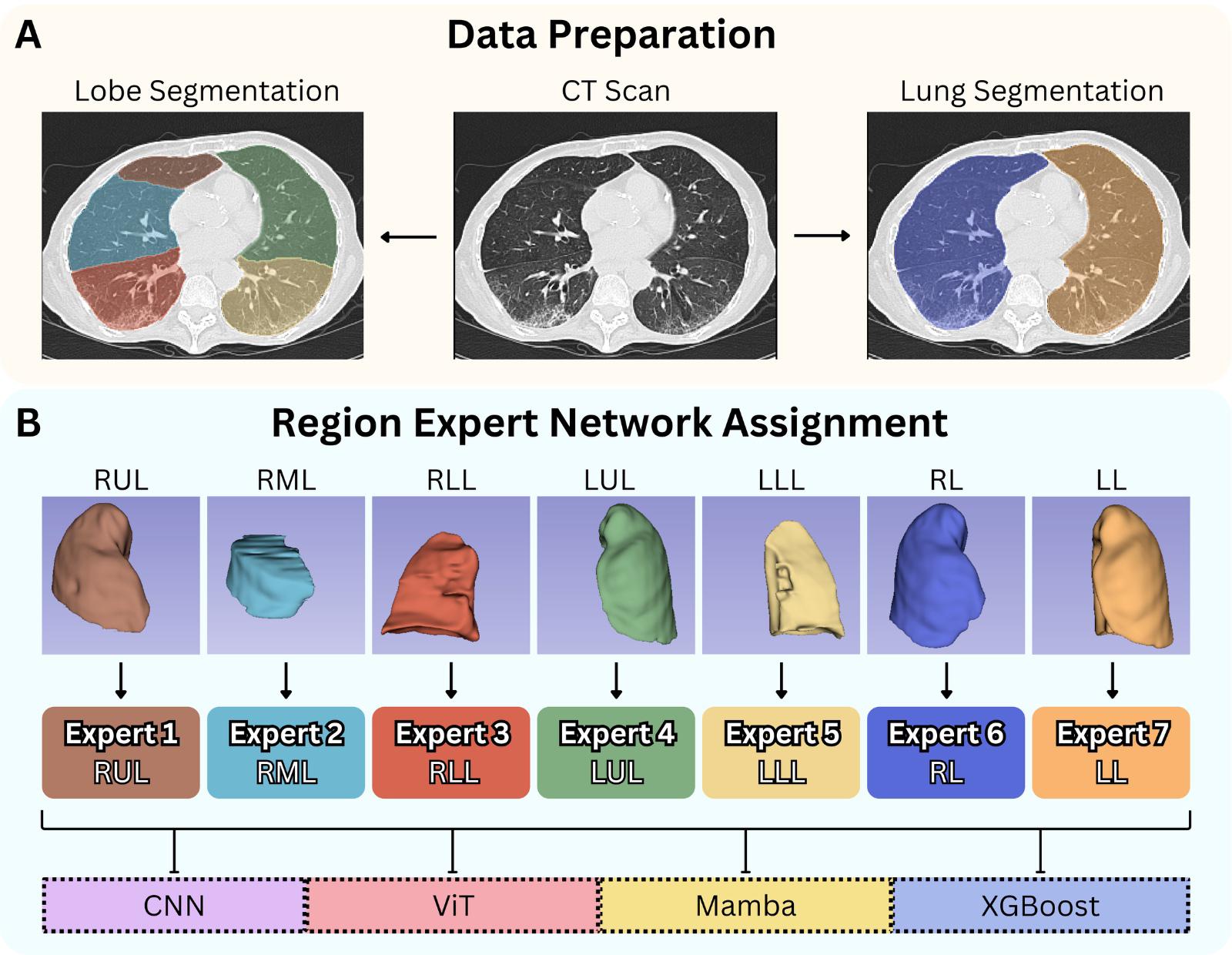 A

Data Preparation

Lobe Segmentation

CT Scan

Lung Segmentation

B

Region Expert Network Assignment

RUL RML RLL LUL LLL RL LL

Expert 1
RUL

Expert 2
RML

Expert 3
RLL

Expert 4
LUL

Expert 5
LLL

Expert 6
RL

Expert 7
LL

CNN

ViT

Mamba

XGBoost